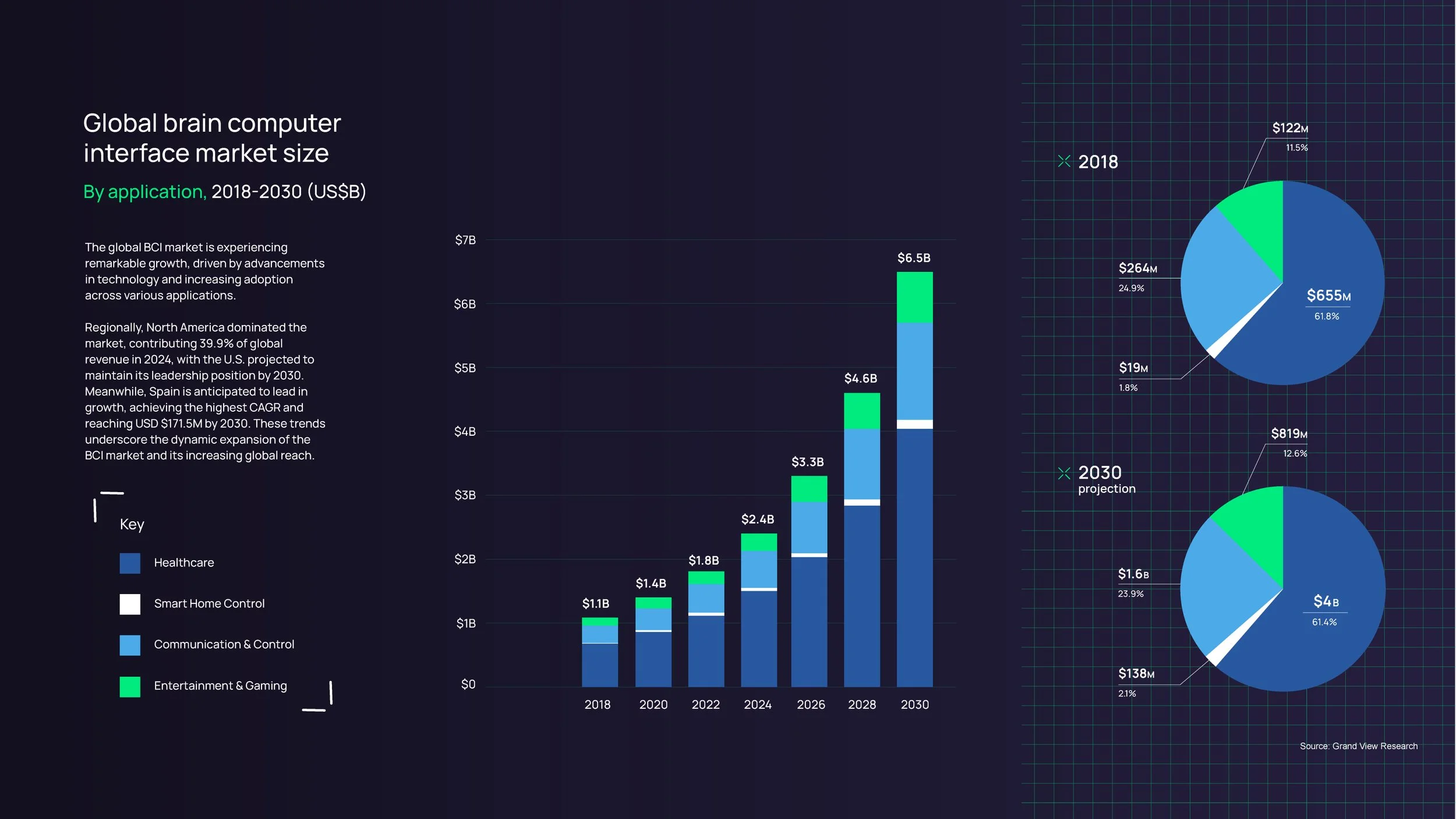 Global brain computer interface market size

By application, 2018-2030 (US$B)

The global BCI market is experiencing remarkable growth, driven by advancements in technology and increasing adoption across various applications.

Regionally, North America dominated the market, contributing 39.9% of global revenue in 2024, with the U.S. projected to maintain its leadership position by 2030. Meanwhile, Spain is anticipated to lead in growth, achieving the highest CAGR and reaching USD $171.5M by 2030. These trends underscore the dynamic expansion of the BCI market and its increasing global reach.

Key

Healthcare

Smart Home Control

Communication & Control

Entertainment & Gaming

$7B
$6B
$5B
$4B
$3B
$2B
$1B
$0

$1.1B
$1.4B
$1.8B
$2.4B
$3.3B
$4.6B
$6.5B

2018 2020 2022 2024 2026 2028 2030

2018

$122M
11.5%

$264M
24.9%

$655M
61.8%

$19M
1.8%

2030 projection

$819M
12.6%

$1.6B
23.9%

$4B
61.4%

$138M
2.1%

Source: Grand View Research